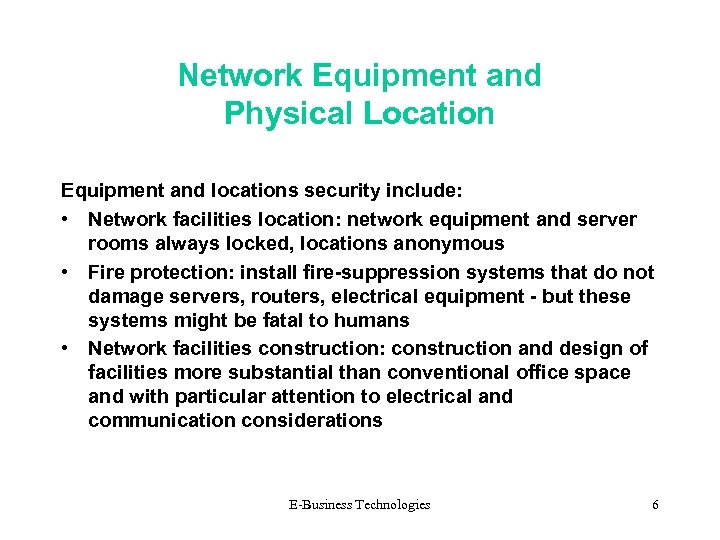 Network Equipment and Physical Location

Equipment and locations security include:

• Network facilities location: network equipment and server rooms always locked, locations anonymous
• Fire protection: install fire-suppression systems that do not damage servers, routers, electrical equipment - but these systems might be fatal to humans
• Network facilities construction: construction and design of facilities more substantial than conventional office space and with particular attention to electrical and communication considerations

E-Business Technologies

6